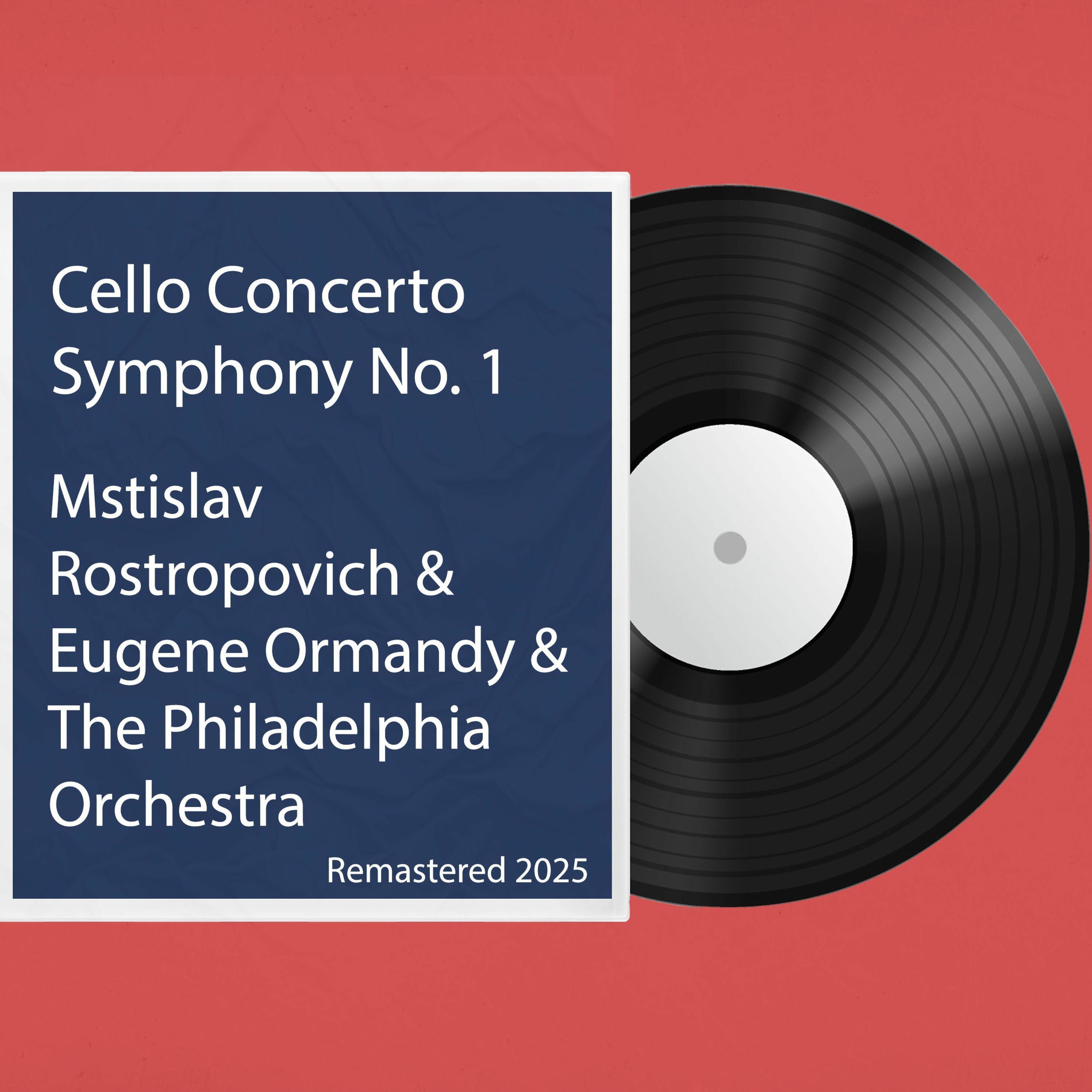 Cello Concerto
Symphony No. 1

Mstislav Rostropovich & Eugene Ormandy & The Philadelphia Orchestra

Remastered 2025